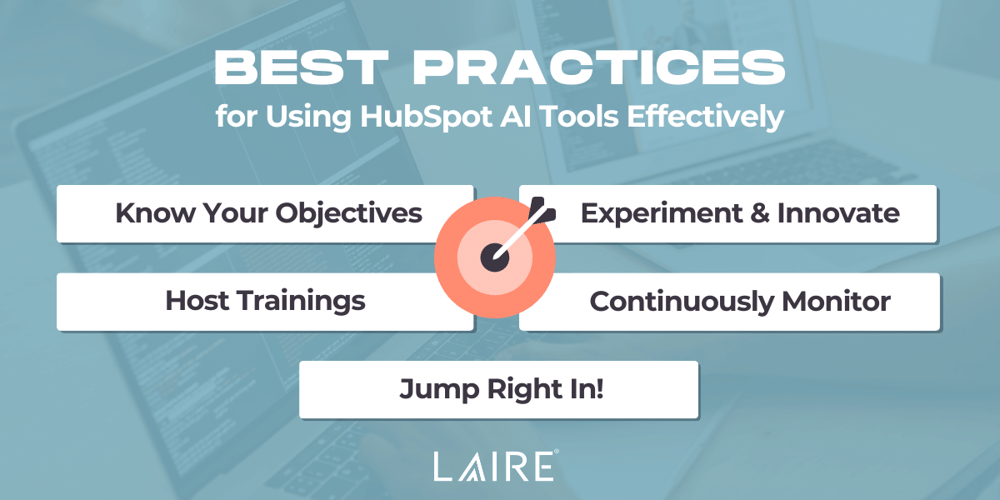 BEST PRACTICES
for Using HubSpot AI Tools Effectively

Know Your Objectives

Experiment & Innovate

Host Trainings

Continuously Monitor

Jump Right In!

LAIRE